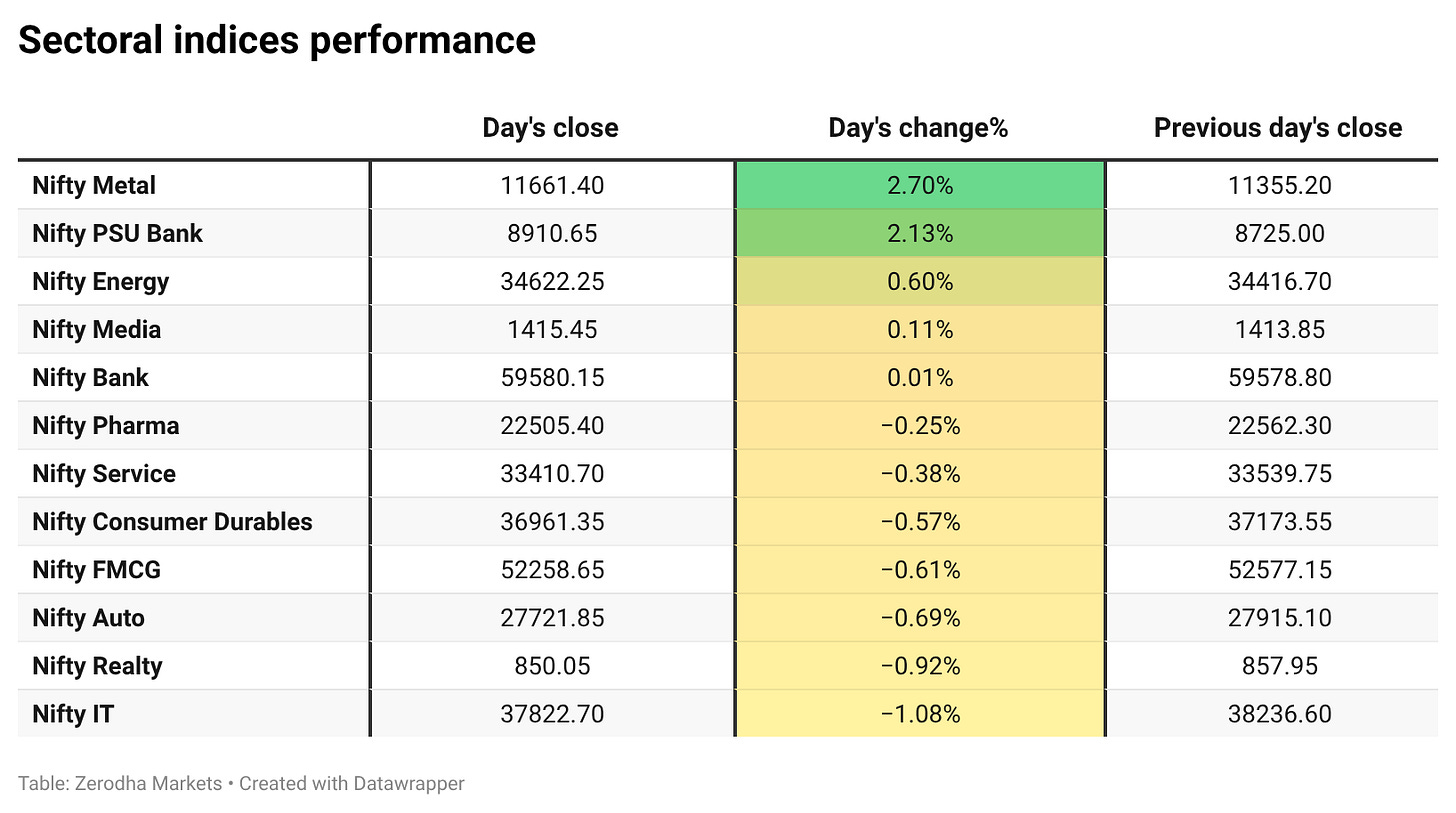 Sectoral indices performance

| | Day's close | Day's change% | Previous day's close |
|---|---|---|---|
| Nifty Metal | 11661.40 | 2.70% | 11355.20 |
| Nifty PSU Bank | 8910.65 | 2.13% | 8725.00 |
| Nifty Energy | 34622.25 | 0.60% | 34416.70 |
| Nifty Media | 1415.45 | 0.11% | 1413.85 |
| Nifty Bank | 59580.15 | 0.01% | 59578.80 |
| Nifty Pharma | 22505.40 | −0.25% | 22562.30 |
| Nifty Service | 33410.70 | −0.38% | 33539.75 |
| Nifty Consumer Durables | 36961.35 | −0.57% | 37173.55 |
| Nifty FMCG | 52258.65 | −0.61% | 52577.15 |
| Nifty Auto | 27721.85 | −0.69% | 27915.10 |
| Nifty Realty | 850.05 | −0.92% | 857.95 |
| Nifty IT | 37822.70 | −1.08% | 38236.60 |

Table: Zerodha Markets • Created with Datawrapper